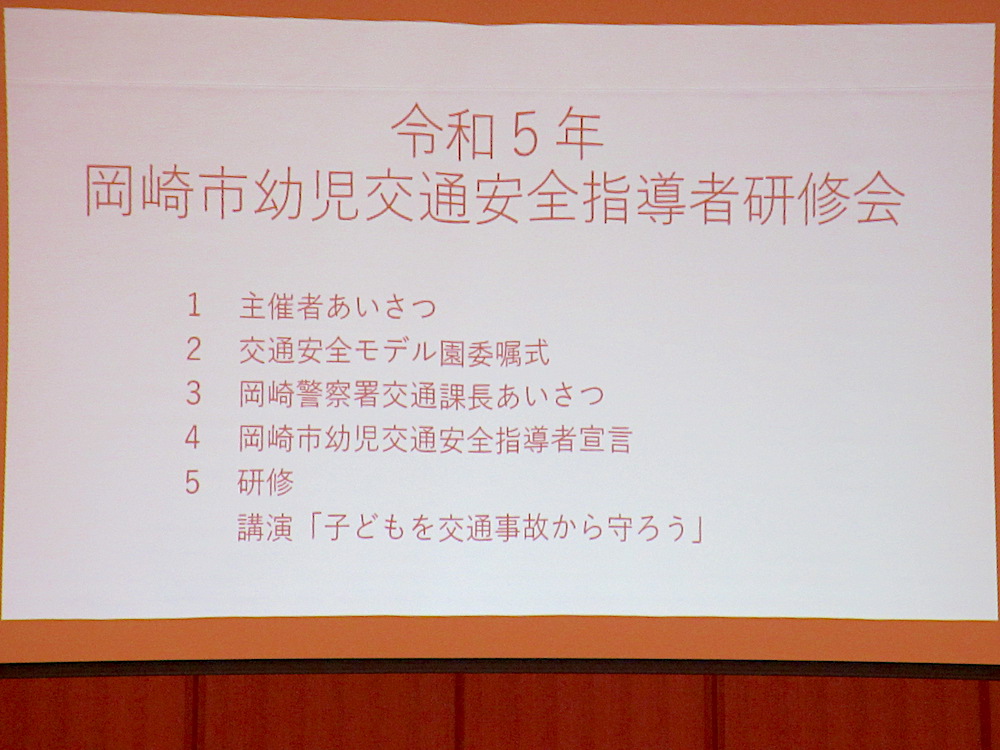 令和５年
岡崎市幼児交通安全指導者研修会

1　主催者あいさつ
2　交通安全モデル園委嘱式
3　岡崎警察署交通課長あいさつ
4　岡崎市幼児交通安全指導者宣言
5　研修
講演「子どもを交通事故から守ろう」